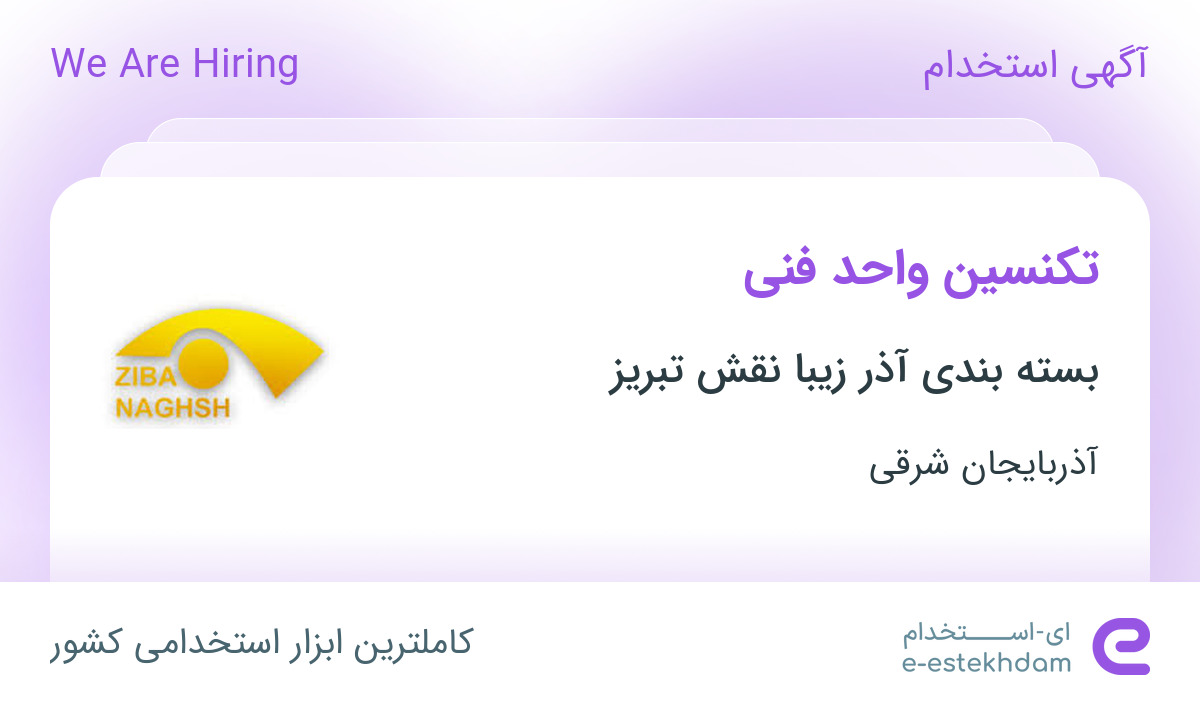 آگهی استخدام

We Are Hiring

تکنسین واحد فنی

بسته بندی آذر زیبا نقش تبریز

آذربایجان شرقی

ZIBA NAGHSH

ای-استخدام
e-estekhdam

کاملترین ابزار استخدامی کشور